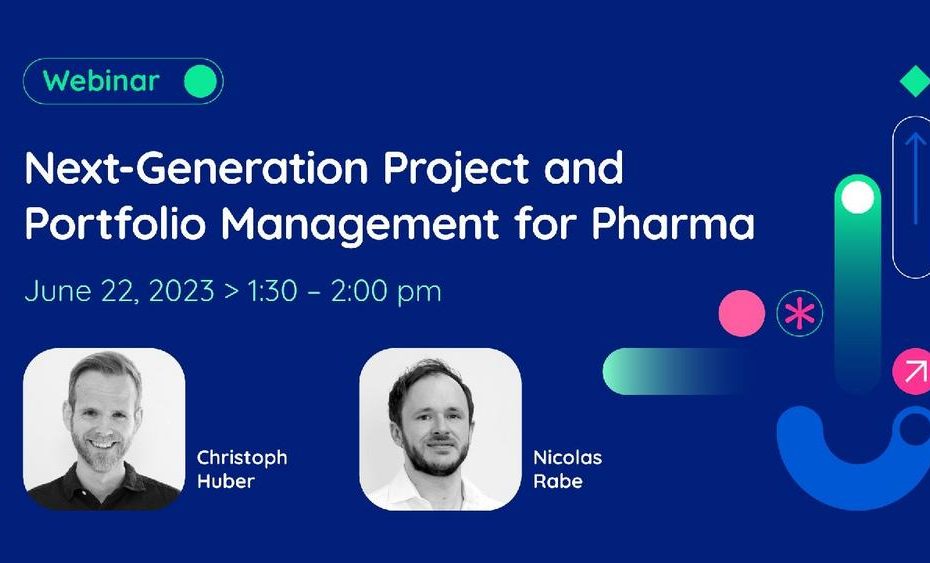 Webinar

Next-Generation Project and Portfolio Management for Pharma

June 22, 2023 > 1:30 – 2:00 pm

Christoph Huber

Nicolas Rabe